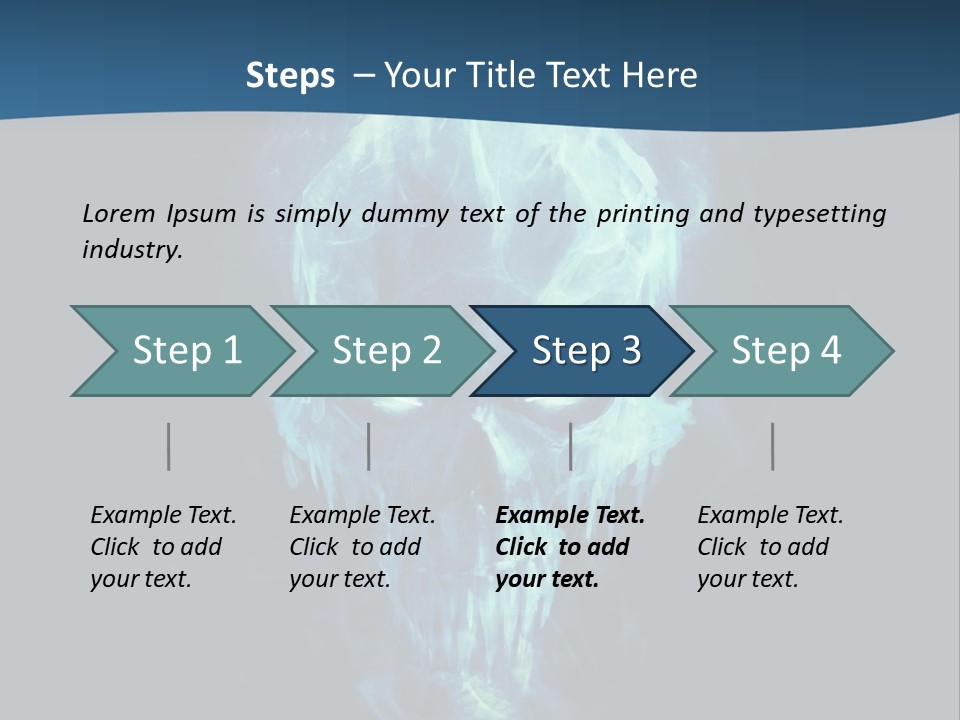 Steps – Your Title Text Here

Lorem Ipsum is simply dummy text of the printing and typesetting industry.

Step 1

Step 2

Step 3

Step 4

Example Text. Click to add your text.

Example Text. Click to add your text.

Example Text. Click to add your text.

Example Text. Click to add your text.